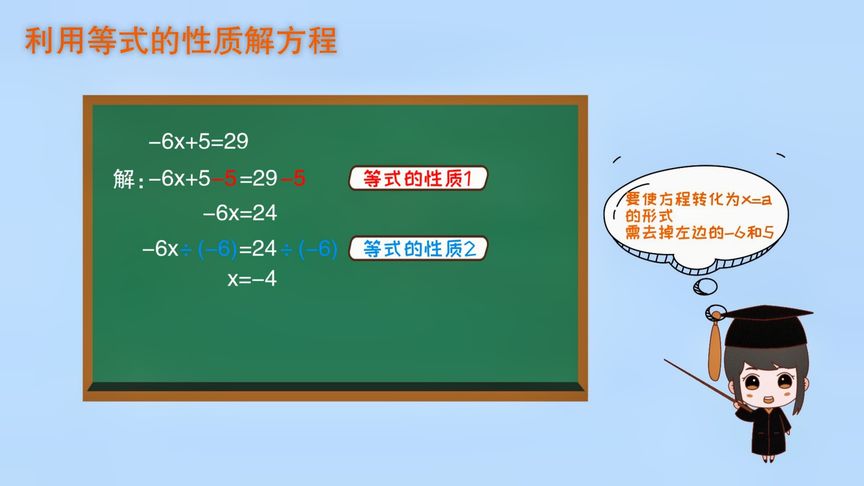 利用等式的性质解方程

$-6x+5=29$

解：$-6x+5-5=29-5$ 等式的性质1

$-6x=24$

$-6x\div(-6)=24\div(-6)$ 等式的性质2

$x=-4$

要使方程转化为x=a的形式
需去掉左边的-6和5